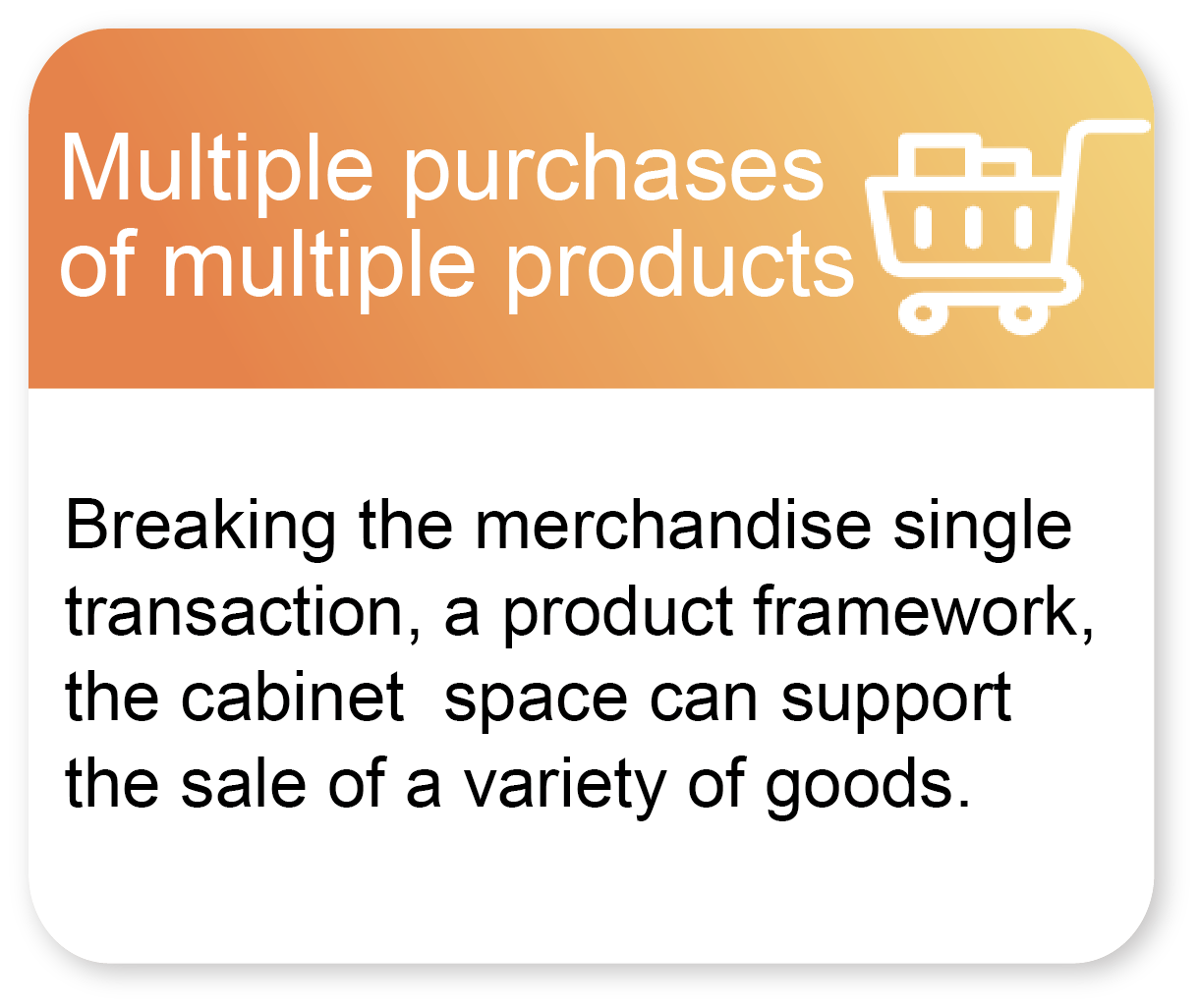 Multiple purchases of multiple products

Breaking the merchandise single transaction, a product framework, the cabinet space can support the sale of a variety of goods.